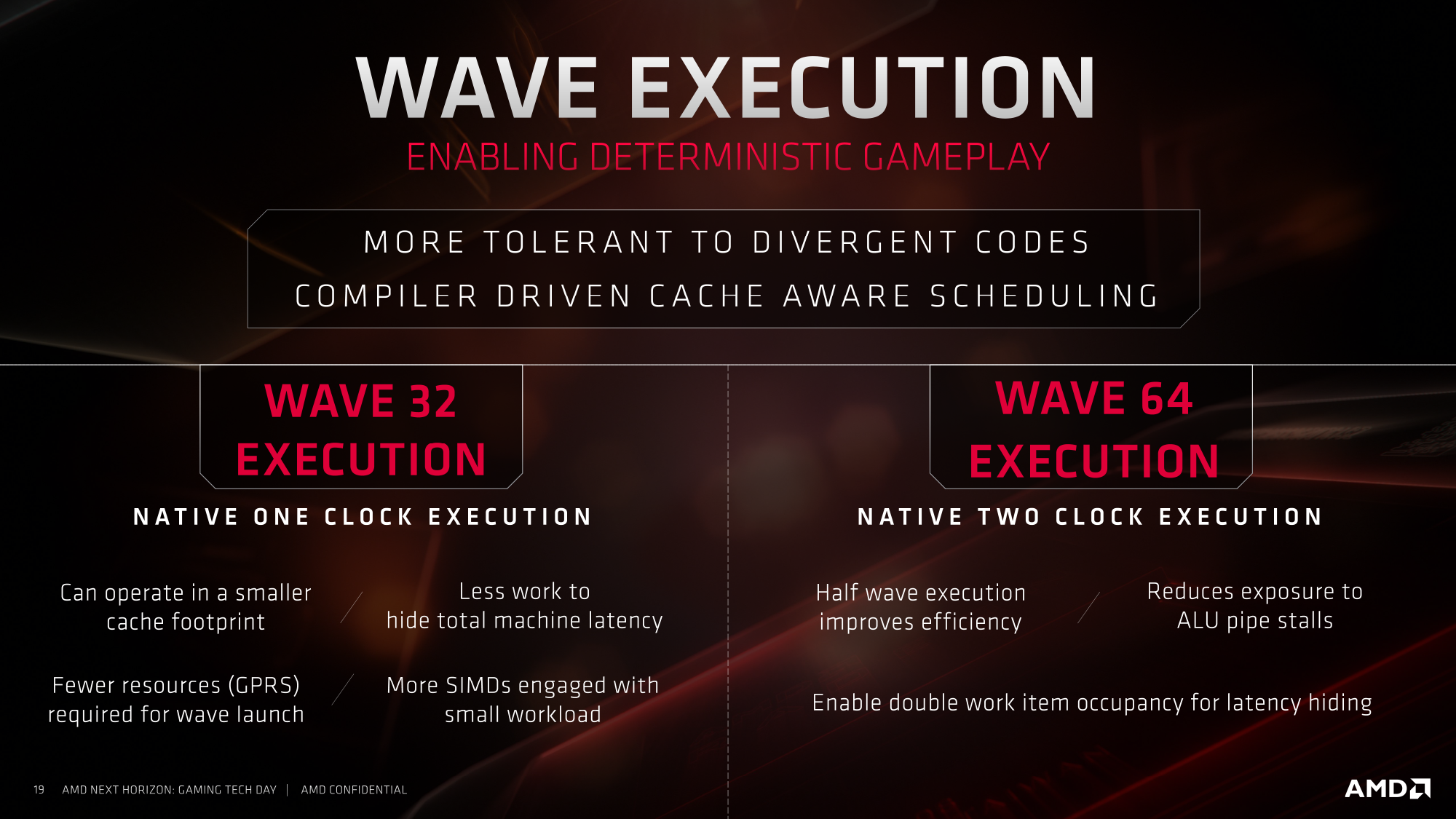 WAVE EXECUTION
ENABLING DETERMINISTIC GAMEPLAY

MORE TOLERANT TO DIVERGENT CODES
COMPILER DRIVEN CACHE AWARE SCHEDULING

WAVE 32 EXECUTION

NATIVE ONE CLOCK EXECUTION

Can operate in a smaller cache footprint

Less work to hide total machine latency

Fewer resources (GPRS) required for wave launch

More SIMDs engaged with small workload

WAVE 64 EXECUTION

NATIVE TWO CLOCK EXECUTION

Half wave execution improves efficiency

Reduces exposure to ALU pipe stalls

Enable double work item occupancy for latency hiding

19 AMD NEXT HORIZON: GAMING TECH DAY | AMD CONFIDENTIAL

AMD